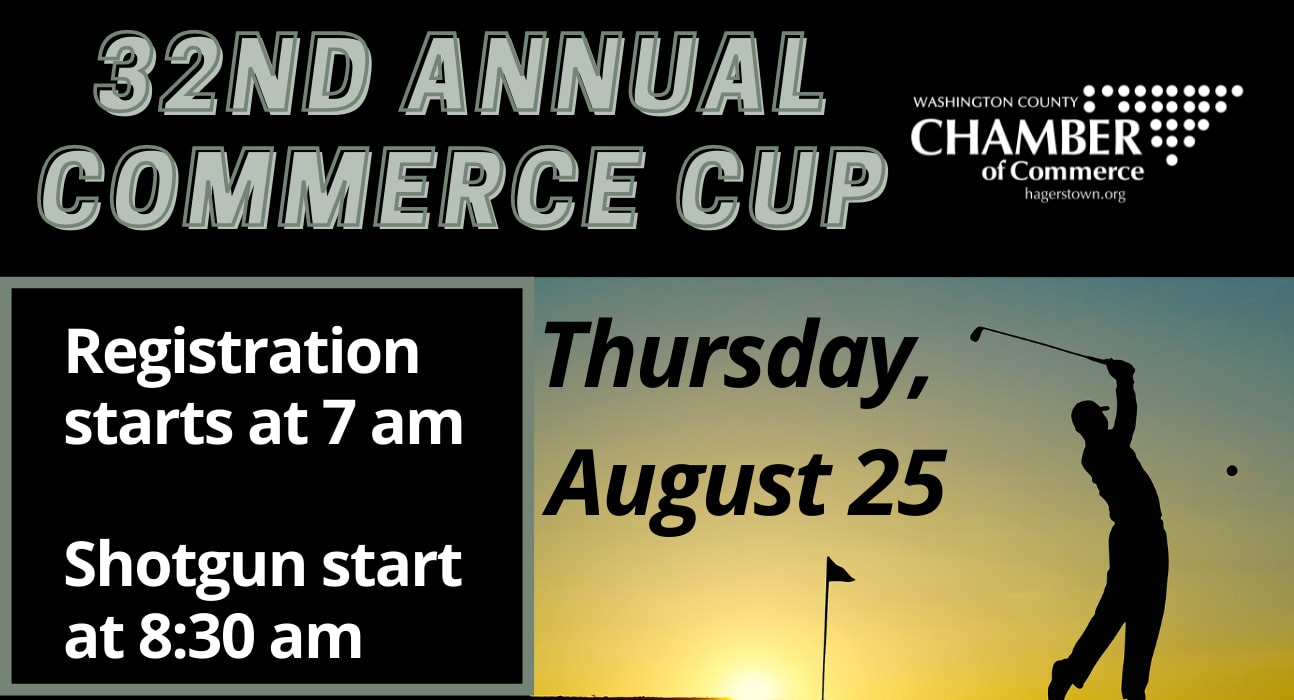 32ND ANNUAL COMMERCE CUP

WASHINGTON COUNTY
CHAMBER
of Commerce
hagerstown.org

Registration starts at 7 am

Shotgun start at 8:30 am

Thursday, August 25